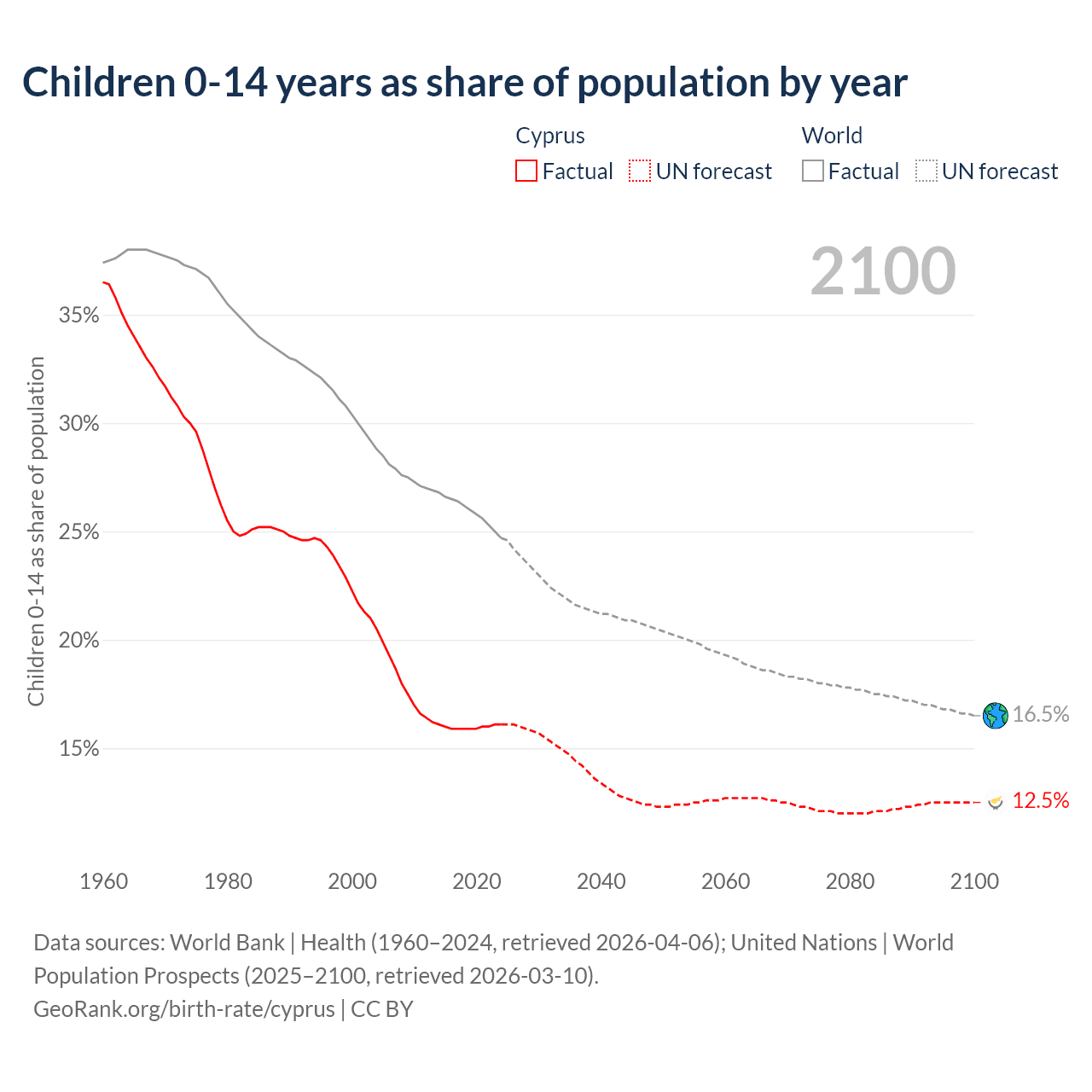 Children 0-14 years as share of population by year

Cyprus
Factual
UN forecast

World
Factual
UN forecast

2100

Children 0-14 as share of population

35%
30%
25%
20%
15%

16.5%
12.5%

1960
1980
2000
2020
2040
2060
2080
2100

Data sources: World Bank | Health (1960–2024, retrieved 2026-04-06); United Nations | World Population Prospects (2025–2100, retrieved 2026-03-10).
GeoRank.org/birth-rate/cyprus | CC BY